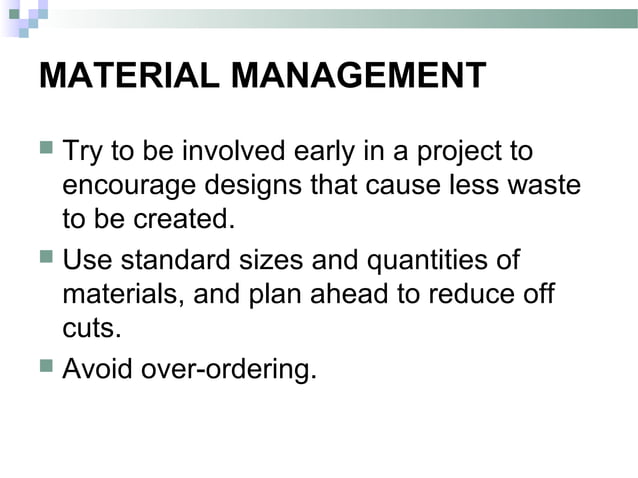 MATERIAL MANAGEMENT

Try to be involved early in a project to encourage designs that cause less waste to be created.

Use standard sizes and quantities of materials, and plan ahead to reduce off cuts.

Avoid over-ordering.